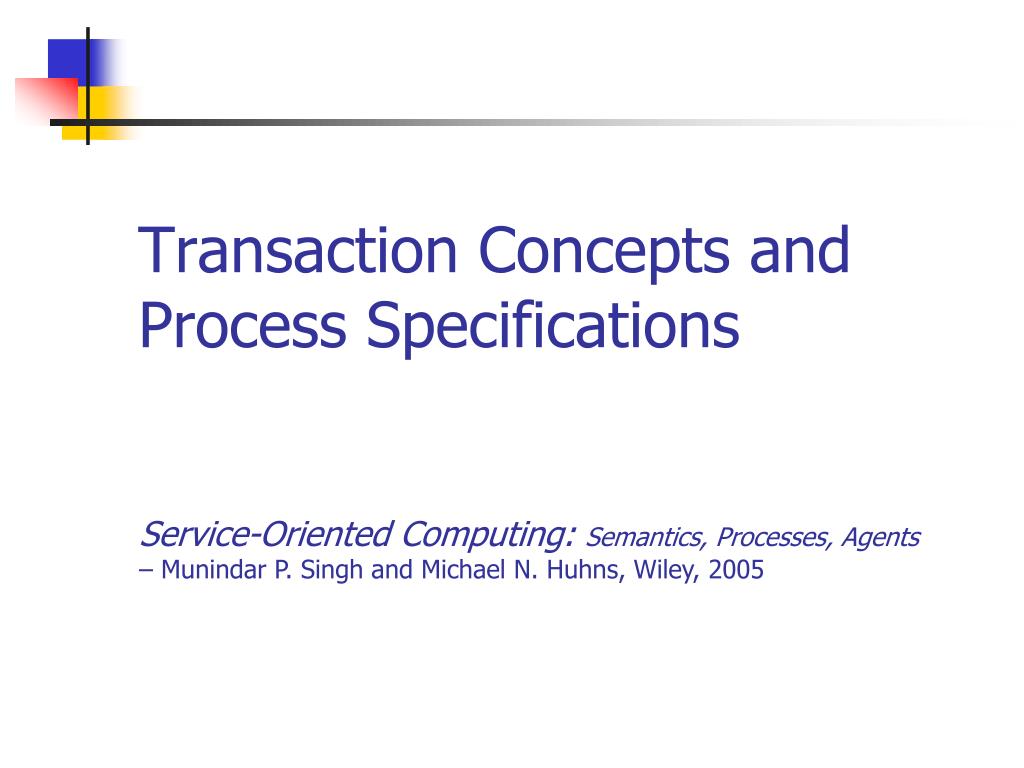 Transaction Concepts and Process Specifications

Service-Oriented Computing: Semantics, Processes, Agents
– Munindar P. Singh and Michael N. Huhns, Wiley, 2005